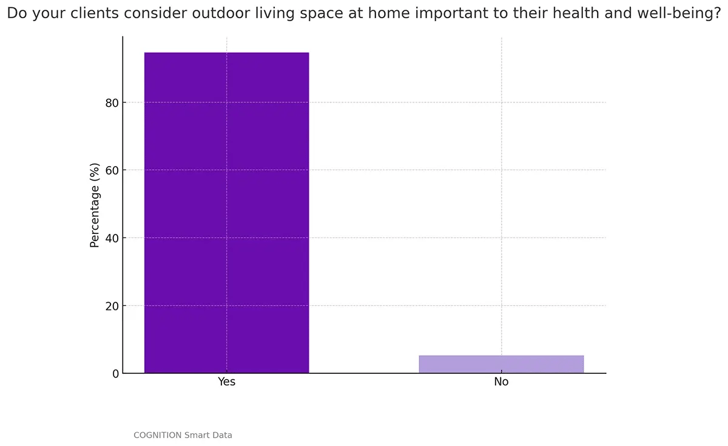 Do your clients consider outdoor living space at home important to their health and well-being?

Percentage (%)

80
60
40
20
0

Yes
No

COGNITION Smart Data